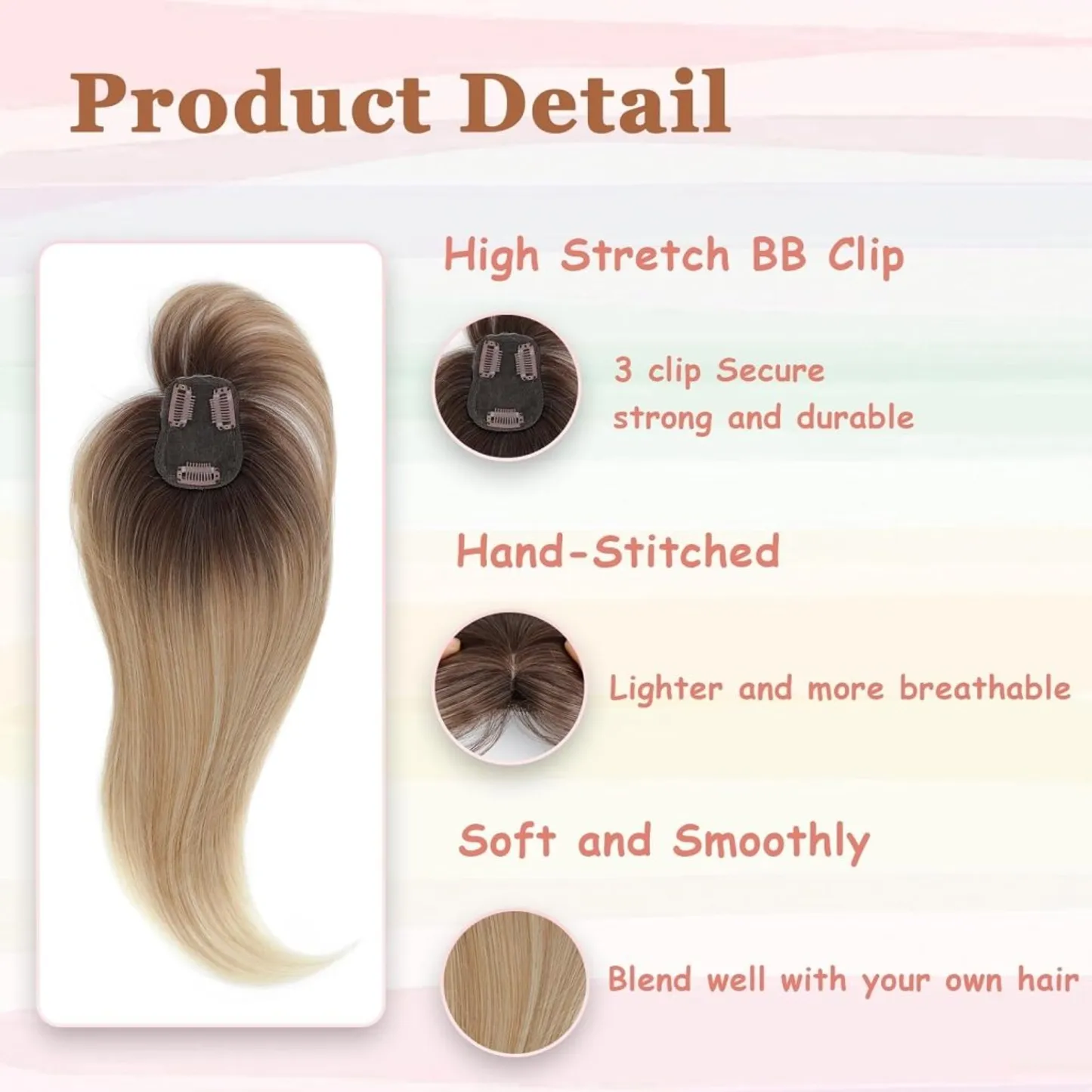 Product Detail

High Stretch BB Clip

3 clip Secure
strong and durable

Hand-Stitched

Lighter and more breathable

Soft and Smoothly

Blend well with your own hair